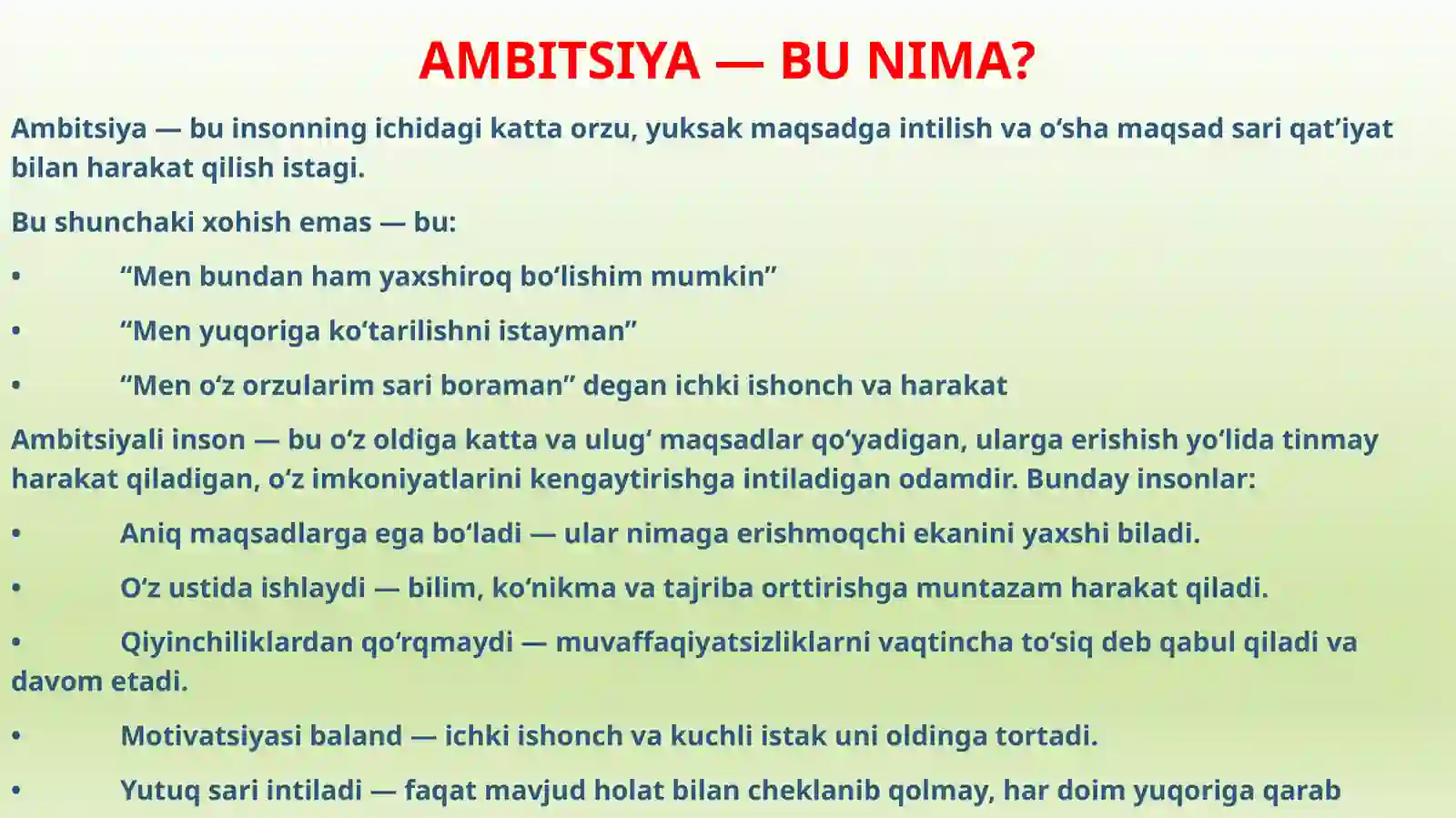 AMBITSIYA — BU NIMA?

Ambitsiya — bu insonning ichidagi katta orzu, yuksak maqsadga intilish va o‘sha maqsad sari qat’iyat bilan harakat qilish istagi.

Bu shunchaki xohish emas — bu:

• “Men bundan ham yaxshiroq bo‘lishim mumkin”

• “Men yuqoriga ko‘tarilishni istayman”

• “Men o‘z orzularim sari boraman” degan ichki ishonch va harakat

Ambitsiyali inson — bu o‘z oldiga katta va ulug‘ maqsadlar qo‘yadigan, ularga erishish yo‘lida tinmay harakat qiladigan, o‘z imkoniyatlarini kengaytirishga intiladigan odamdir. Bunday insonlar:

• Aniq maqsadlarga ega bo‘ladi — ular nimaga erishmoqchi ekanini yaxshi biladi.

• O‘z ustida ishlaydi — bilim, ko‘nikma va tajriba orttirishga muntazam harakat qiladi.

• Qiyinchiliklardan qo‘rqmaydi — muvaffaqiyatsizliklarni vaqtincha to‘siq deb qabul qiladi va davom etadi.

• Motivatsiyasi baland — ichki ishonch va kuchli istak uni oldinga tortadi.

• Yutuq sari intiladi — faqat mavjud holat bilan cheklanib qolmay, har doim yuqoriga qarab